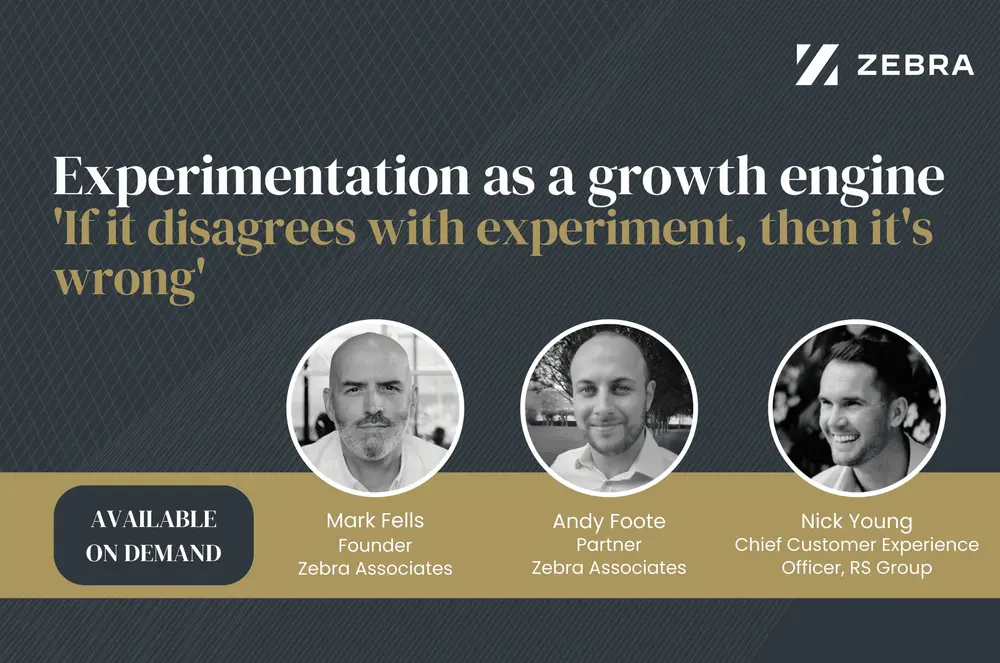 ZEBRA

Experimentation as a growth engine
'If it disagrees with experiment, then it's wrong'

AVAILABLE ON DEMAND

Mark Fells
Founder
Zebra Associates

Andy Foote
Partner
Zebra Associates

Nick Young
Chief Customer Experience Officer, RS Group